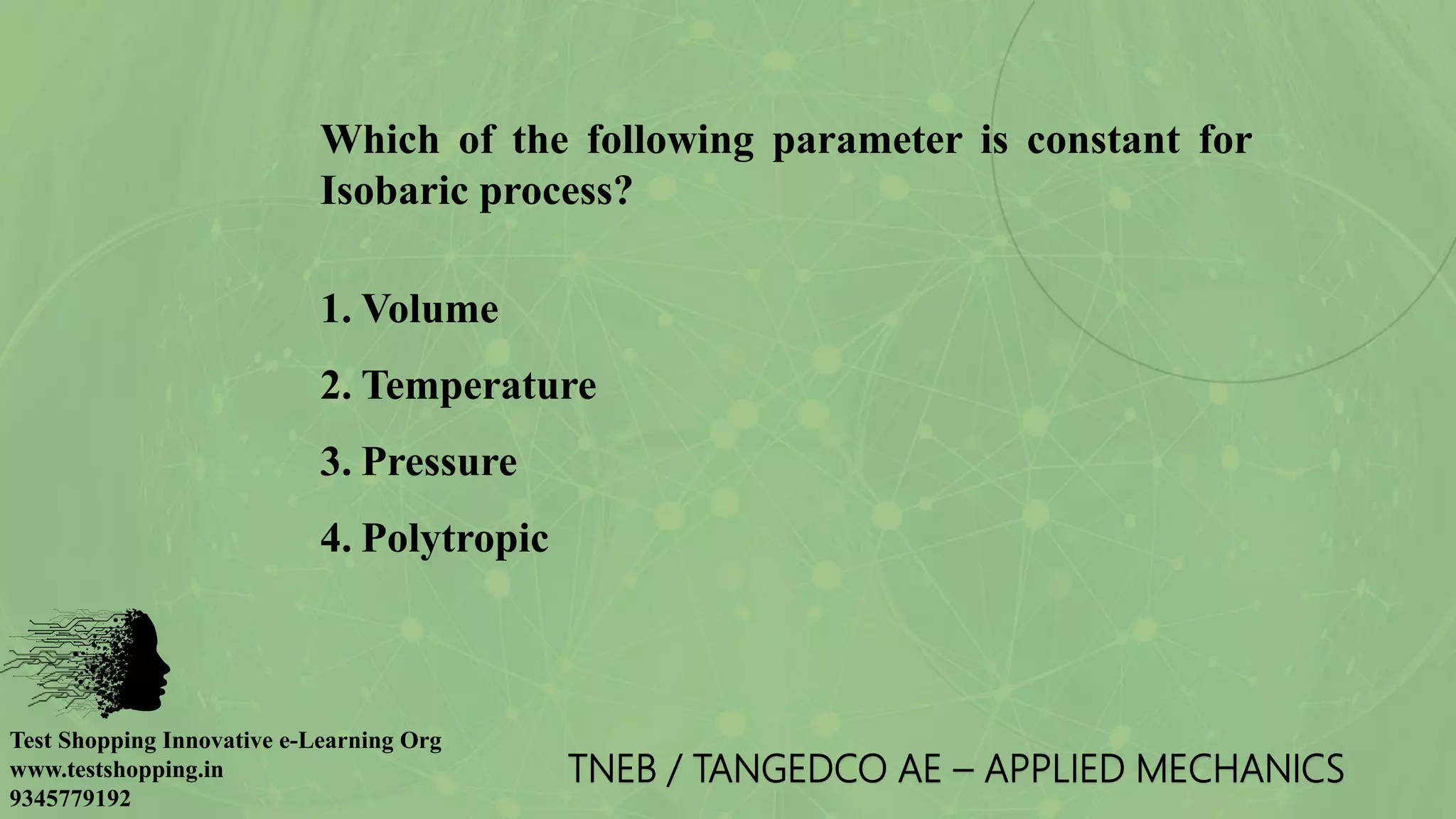 Which of the following parameter is constant for Isobaric process?

1. Volume

2. Temperature

3. Pressure

4. Polytropic

Test Shopping Innovative e-Learning Org
www.testshopping.in
9345779192

TNEB / TANGEDCO AE – APPLIED MECHANICS